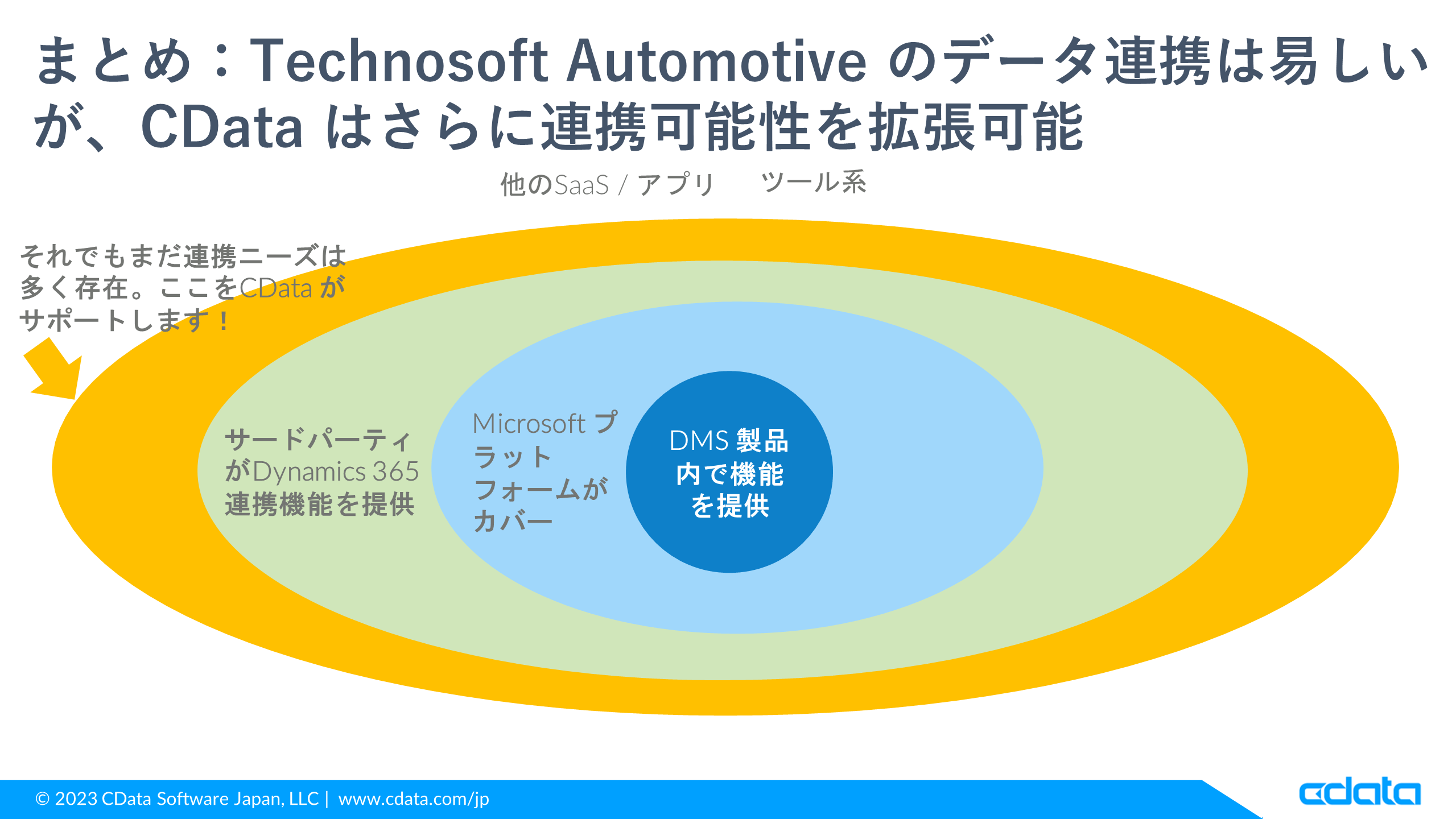 まとめ：Technosoft Automotive のデータ連携は易しいが、CData はさらに連携可能性を拡張可能

他のSaaS / アプリ　ツール系

それでもまだ連携ニーズは多く存在。ここをCData がサポートします！

サードパーティがDynamics 365 連携機能を提供

Microsoft プラットフォームがカバー

DMS 製品内で機能を提供

© 2023 CData Software Japan, LLC | www.cdata.com/jp

cdata